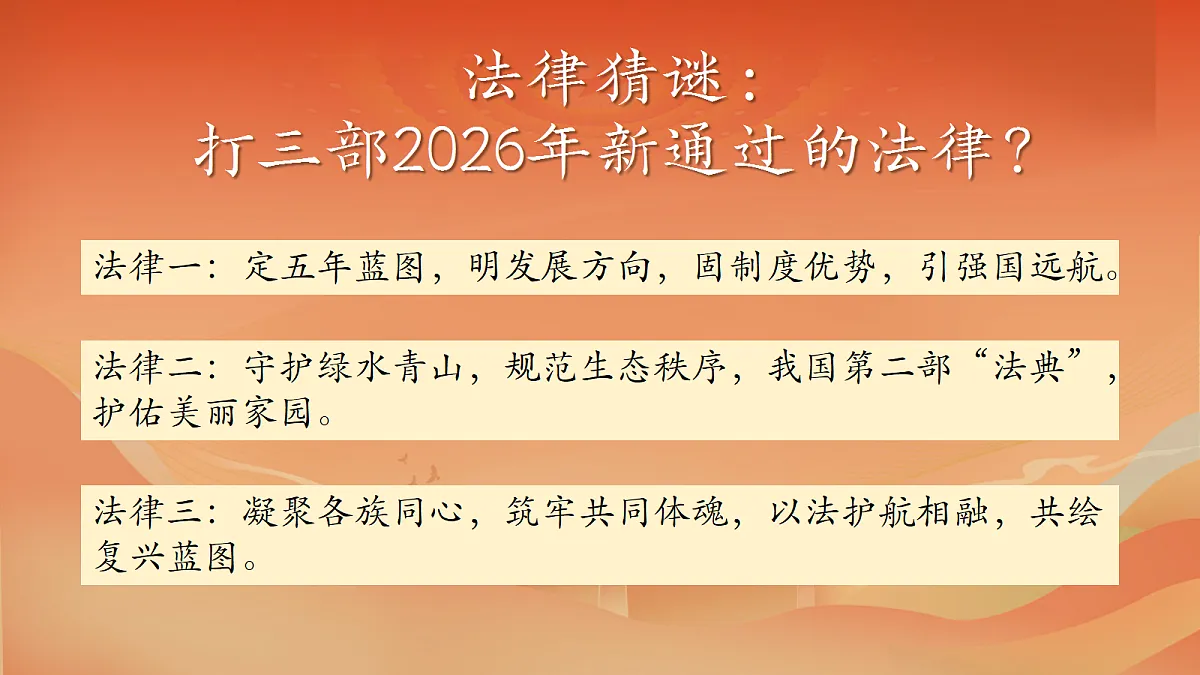 法律猜谜：
打三部2026年新通过的法律？

法律一：定五年蓝图，明发展方向，固制度优势，引强国远航。

法律二：守护绿水青山，规范生态秩序，我国第二部“法典”，护佑美丽家园。

法律三：凝聚各族同心，筑牢共同体魂，以法护航相融，共绘复兴蓝图。